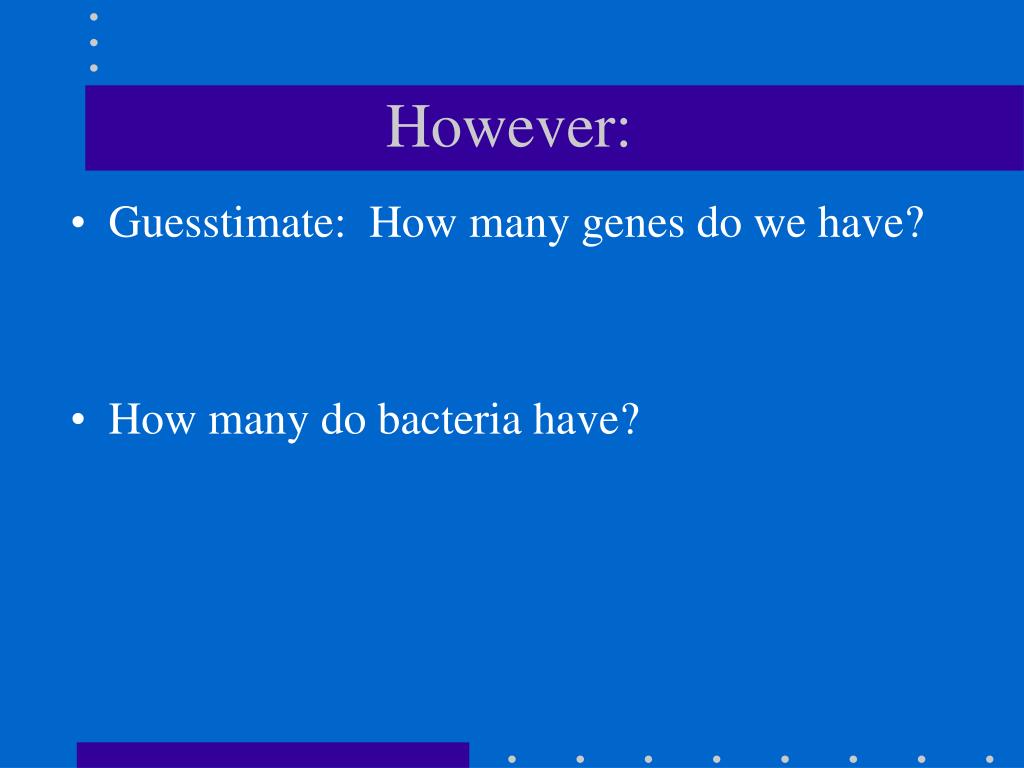 However:

• Guesstimate: How many genes do we have?

• How many do bacteria have?